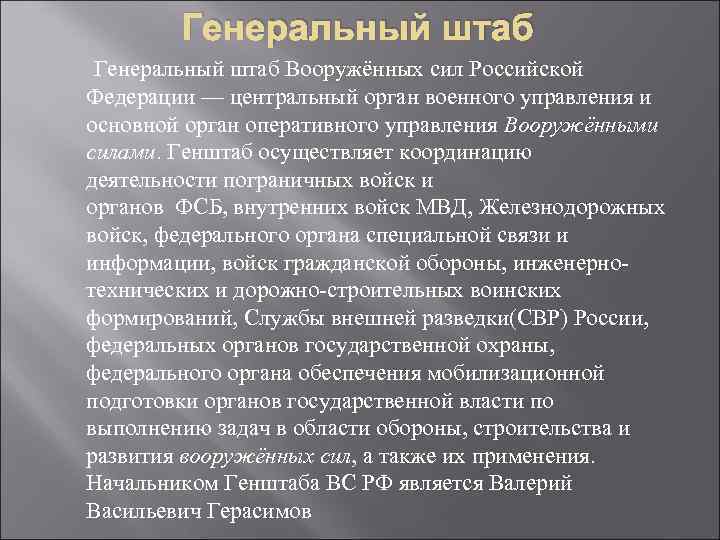 Генеральный штаб

Генеральный штаб Вооружённых сил Российской Федерации — центральный орган военного управления и основной орган оперативного управления Вооружёнными силами. Генштаб осуществляет координацию деятельности пограничных войск и органов ФСБ, внутренних войск МВД, Железнодорожных войск, федерального органа специальной связи и информации, войск гражданской обороны, инженерно-технических и дорожно-строительных воинских формирований, Службы внешней разведки(СВР) России, федеральных органов государственной охраны, федерального органа обеспечения мобилизационной подготовки органов государственной власти по выполнению задач в области обороны, строительства и развития вооружённых сил, а также их применения. Начальником Генштаба ВС РФ является Валерий Васильевич Герасимов